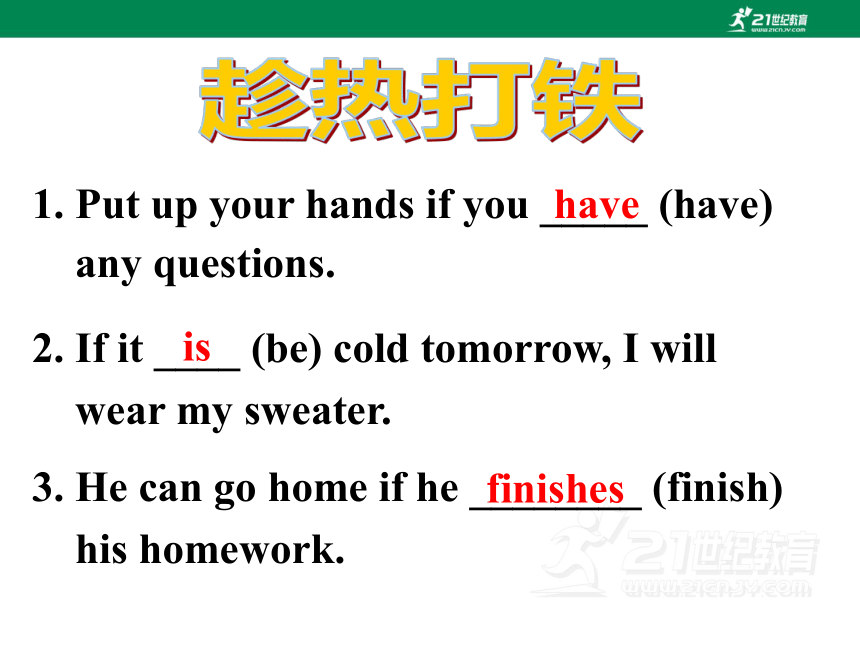 21世纪教育 www.21cnjy.com

趁热打铁

1. Put up your hands if you have (have) any questions.

2. If it is (be) cold tomorrow, I will wear my sweater.

3. He can go home if he finishes (finish) his homework.

21世纪教育 www.21cnjy.com